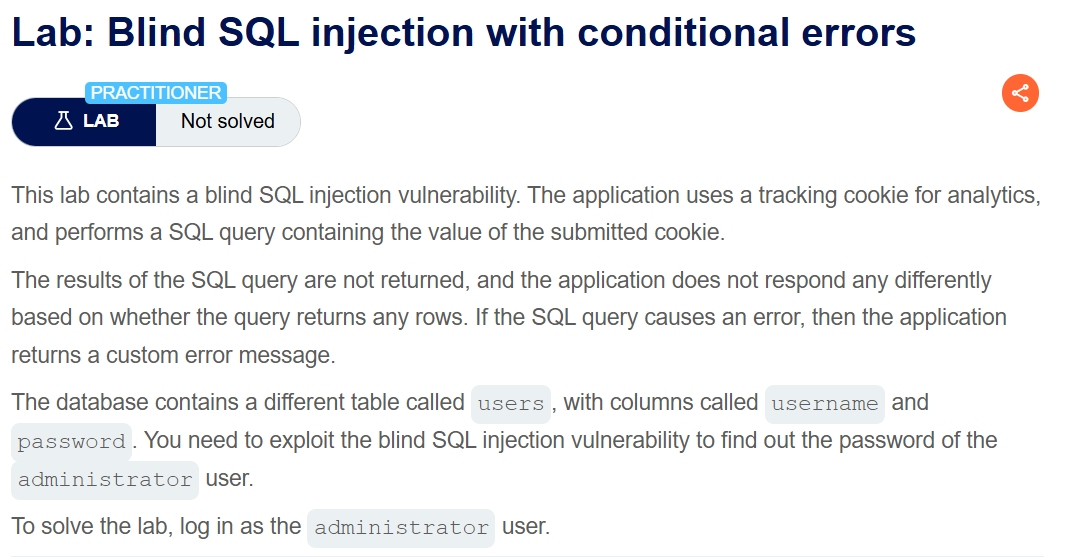 Lab: Blind SQL injection with conditional errors

PRACTITIONER

LAB Not solved

This lab contains a blind SQL injection vulnerability. The application uses a tracking cookie for analytics, and performs a SQL query containing the value of the submitted cookie.

The results of the SQL query are not returned, and the application does not respond any differently based on whether the query returns any rows. If the SQL query causes an error, then the application returns a custom error message.

The database contains a different table called users, with columns called username and password. You need to exploit the blind SQL injection vulnerability to find out the password of the administrator user.

To solve the lab, log in as the administrator user.